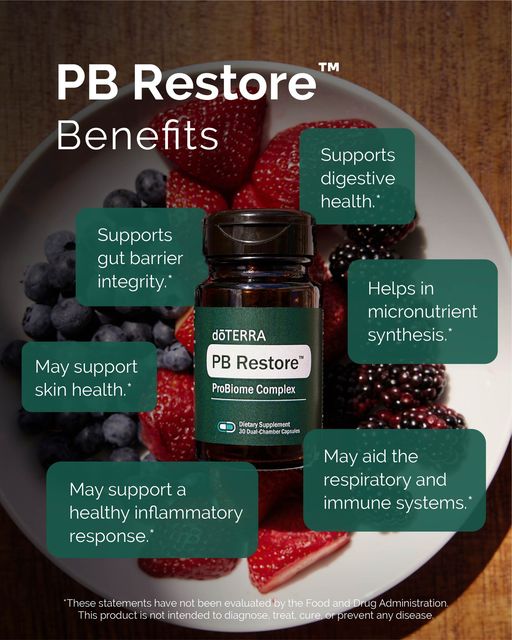 PB Restore™
Benefits

Supports digestive health.*

Supports gut barrier integrity.*

Helps in micronutrient synthesis.*

dōTERRA
PB Restore™
ProBiome Complex
Dietary Supplement
30 Dual-Chamber Capsules

May support skin health.*

May aid the respiratory and immune systems.*

May support a healthy inflammatory response.*

*These statements have not been evaluated by the Food and Drug Administration. This product is not intended to diagnose, treat, cure, or prevent any disease.